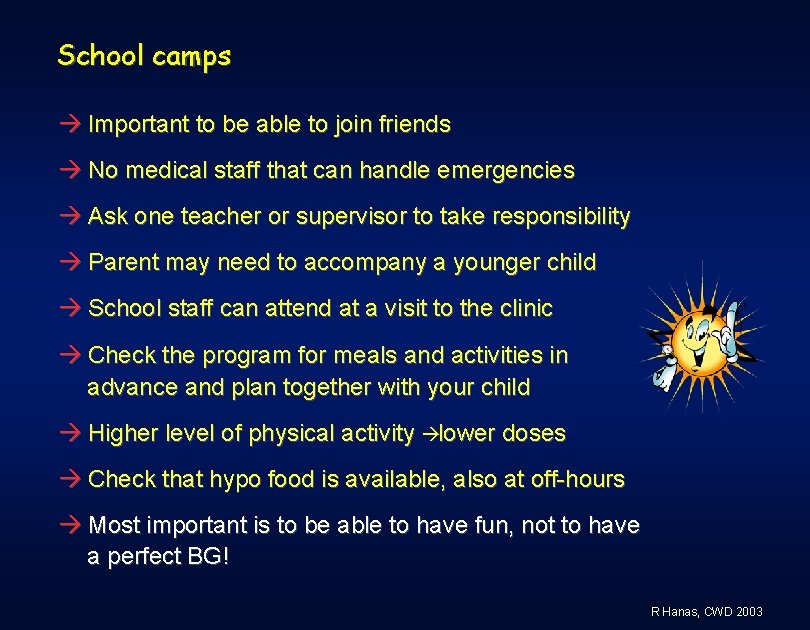 School camps

→ Important to be able to join friends

→ No medical staff that can handle emergencies

→ Ask one teacher or supervisor to take responsibility

→ Parent may need to accompany a younger child

→ School staff can attend at a visit to the clinic

→ Check the program for meals and activities in advance and plan together with your child

→ Higher level of physical activity →lower doses

→ Check that hypo food is available, also at off-hours

→ Most important is to be able to have fun, not to have a perfect BG!

R Hanas, CWD 2003